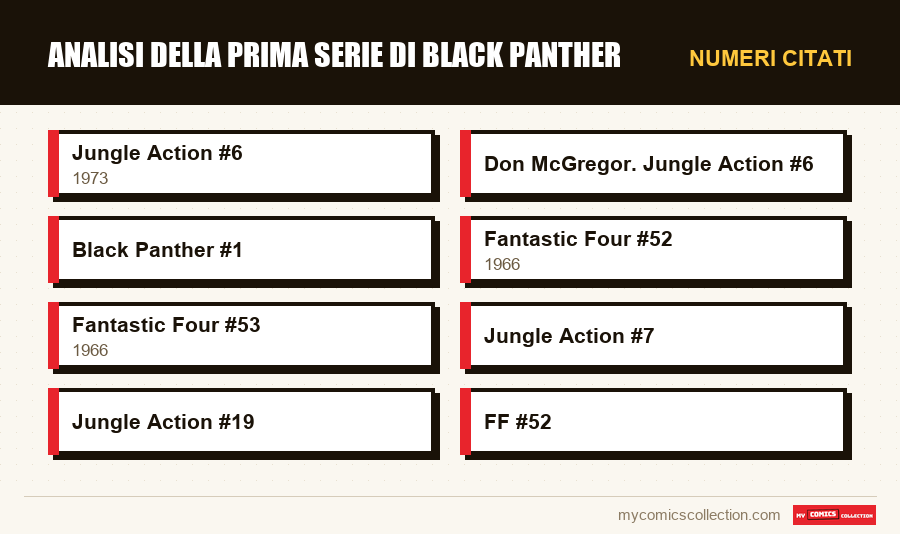 ANALISI DELLA PRIMA SERIE DI BLACK PANTHER

NUMERI CITATI

Jungle Action #6
1973

Black Panther #1

Fantastic Four #53
1966

Jungle Action #19

Don McGregor. Jungle Action #6

Fantastic Four #52
1966

Jungle Action #7

FF #52

mycomicscollection.com

MY COMICS COLLECTION